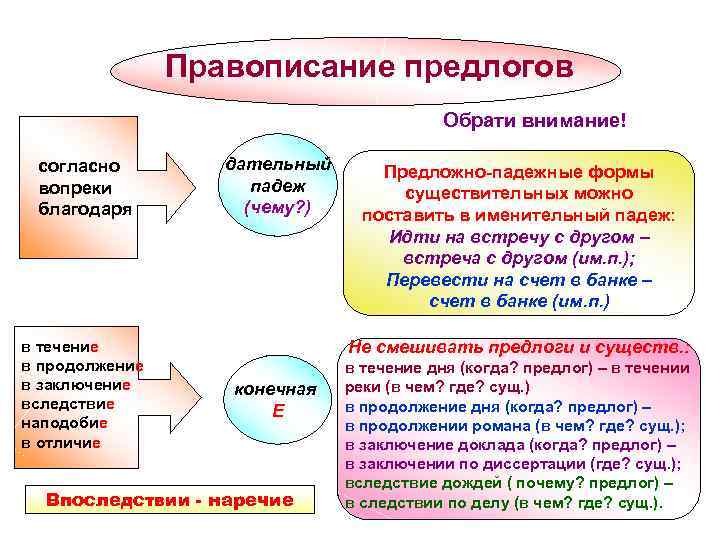 Правописание предлогов

Обрати внимание!

согласно
вопреки
благодаря

дательный падеж (чему?)

Предложно-падежные формы существительных можно поставить в именительный падеж:
Идти на встречу с другом – встреча с другом (им.п.);
Перевести на счет в банке – счет в банке (им.п.)

в течение
в продолжение
в заключение
вследствие
наподобие
в отличие

конечная Е

Не смешивать предлоги и существ..
в течение дня (когда? предлог) – в течении реки (в чем? где? сущ.)
в продолжение дня (когда? предлог) – в продолжении романа (в чем? где? сущ.);
в заключение доклада (когда? предлог) – в заключении по диссертации (где? сущ.);
вследствие дождей ( почему? предлог) – в следствии по делу (в чем? где? сущ.).

Впоследствии - наречие